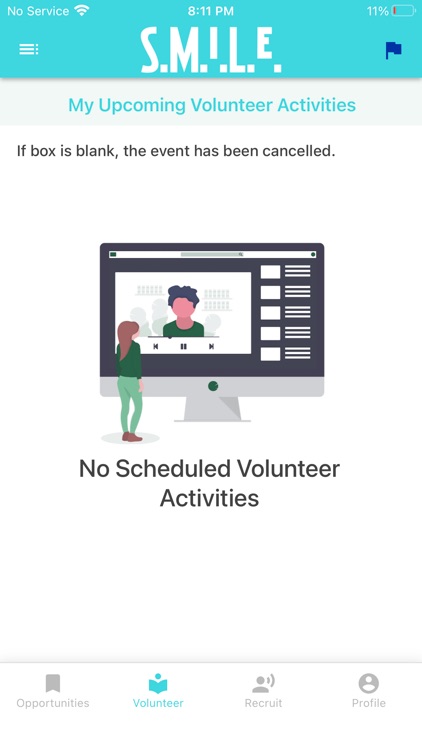 No Service 8:11 PM 11%

S.M.I.L.E.

My Upcoming Volunteer Activities

If box is blank, the event has been cancelled.

No Scheduled Volunteer Activities

Opportunities Volunteer Recruit Profile